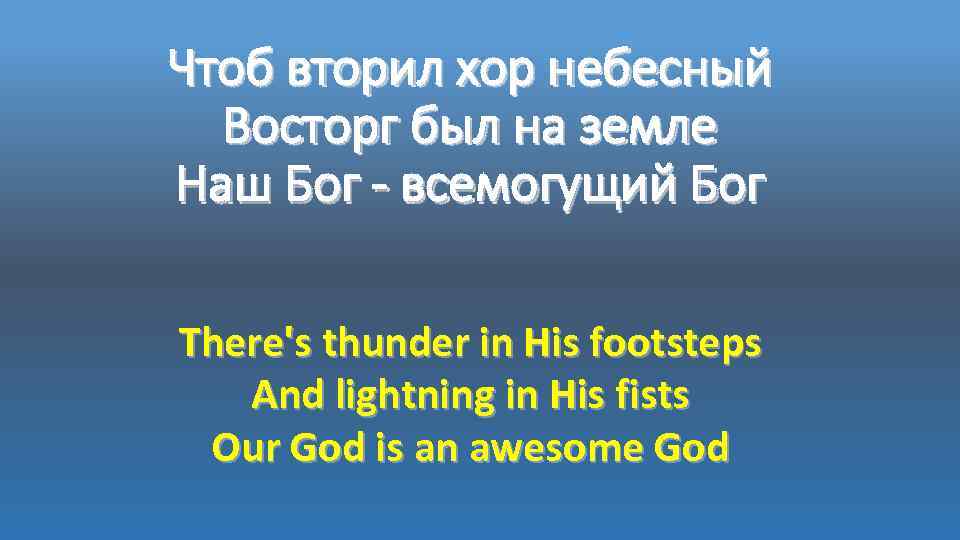 Чтоб вторил хор небесный
Восторг был на земле
Наш Бог - всемогущий Бог

There's thunder in His footsteps
And lightning in His fists
Our God is an awesome God